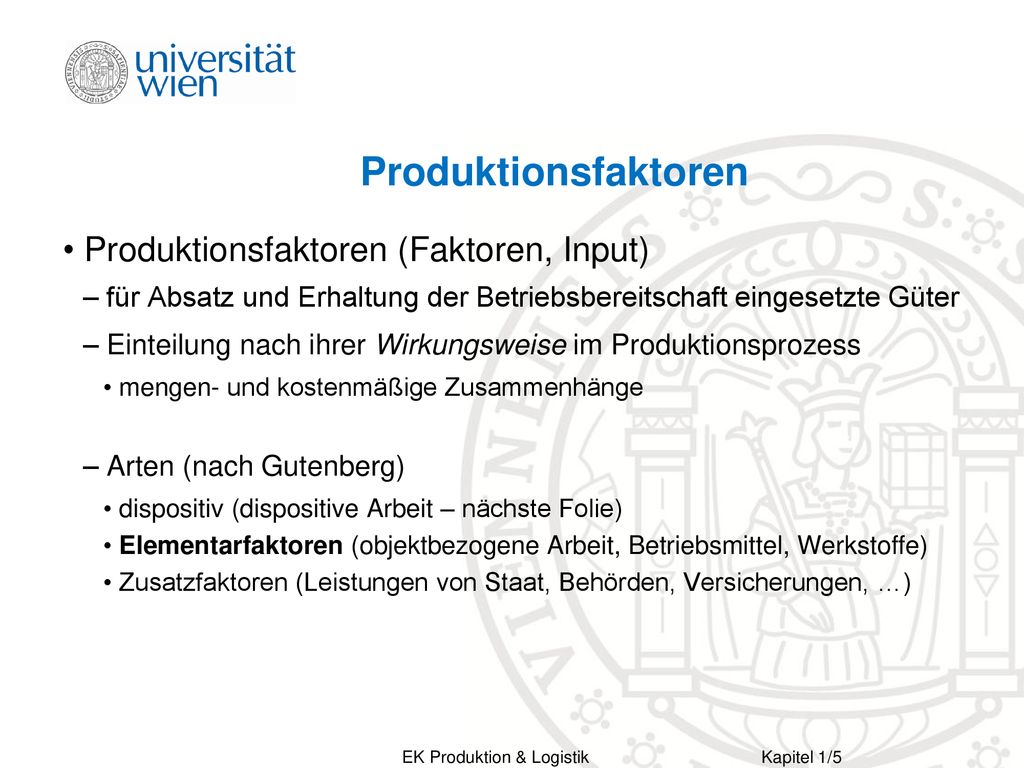 universität wien

Produktionsfaktoren

• Produktionsfaktoren (Faktoren, Input)

– für Absatz und Erhaltung der Betriebsbereitschaft eingesetzte Güter

– Einteilung nach ihrer Wirkungsweise im Produktionsprozess

• mengen- und kostenmäßige Zusammenhänge

– Arten (nach Gutenberg)

• dispositiv (dispositive Arbeit – nächste Folie)

• Elementarfaktoren (objektbezogene Arbeit, Betriebsmittel, Werkstoffe)

• Zusatzfaktoren (Leistungen von Staat, Behörden, Versicherungen, …)

EK Produktion & Logistik

Kapitel 1/5